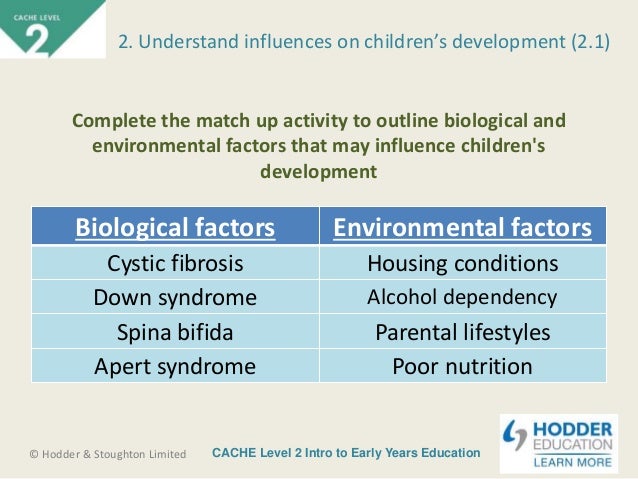 CACHE LEVEL
2

2. Understand influences on children's development (2.1)

Complete the match up activity to outline biological and environmental factors that may influence children's development

| Biological factors | Environmental factors |
|---|---|
| Cystic fibrosis | Housing conditions |
| Down syndrome | Alcohol dependency |
| Spina bifida | Parental lifestyles |
| Apert syndrome | Poor nutrition |

© Hodder & Stoughton Limited

CACHE Level 2 Intro to Early Years Education

HODDER EDUCATION
LEARN MORE